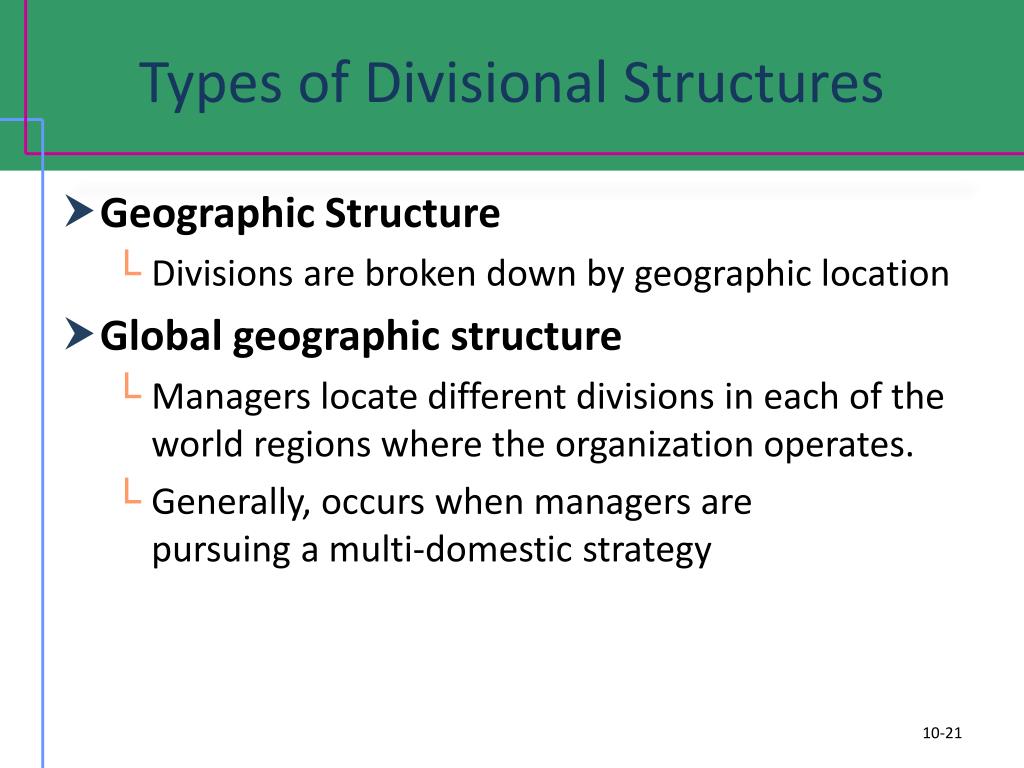 Types of Divisional Structures

Geographic Structure

Divisions are broken down by geographic location

Global geographic structure

Managers locate different divisions in each of the world regions where the organization operates.

Generally, occurs when managers are pursuing a multi-domestic strategy

10-21